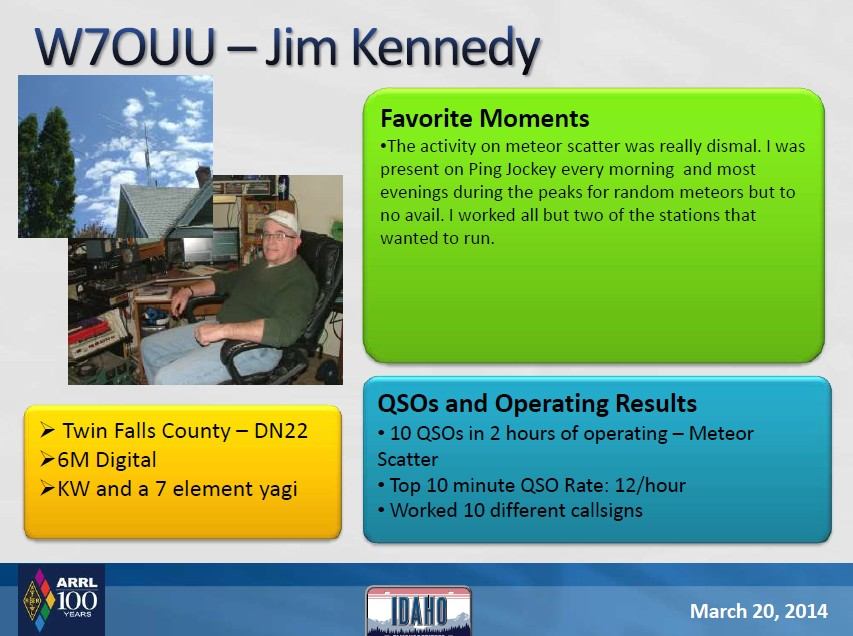 W7OUU – Jim Kennedy

Favorite Moments
•The activity on meteor scatter was really dismal. I was present on Ping Jockey every morning and most evenings during the peaks for random meteors but to no avail. I worked all but two of the stations that wanted to run.

➢ Twin Falls County – DN22
➢6M Digital
➢KW and a 7 element yagi

QSOs and Operating Results
• 10 QSOs in 2 hours of operating – Meteor Scatter
• Top 10 minute QSO Rate: 12/hour
• Worked 10 different callsigns

ARRL 100 YEARS

IDAHO

March 20, 2014